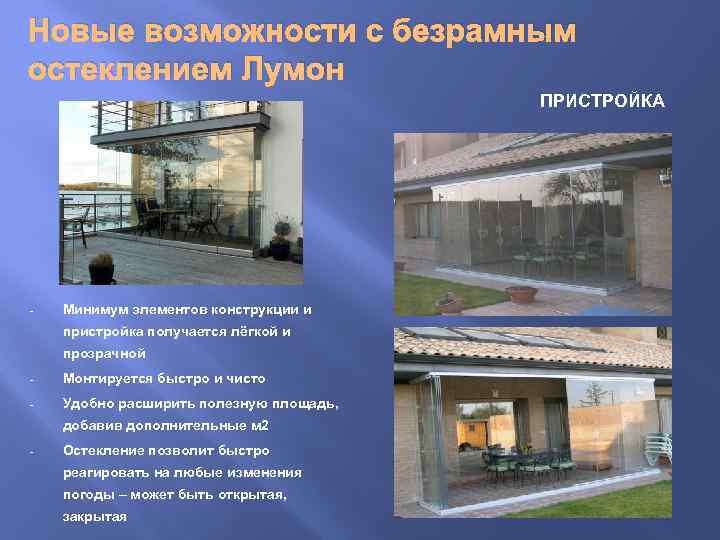 Новые возможности с безрамным остеклением Лумон

ПРИСТРОЙКА

- Минимум элементов конструкции и пристройка получается лёгкой и прозрачной
- Монтируется быстро и чисто
- Удобно расширить полезную площадь, добавив дополнительные м2
- Остекление позволит быстро реагировать на любые изменения погоды – может быть открытая, закрытая